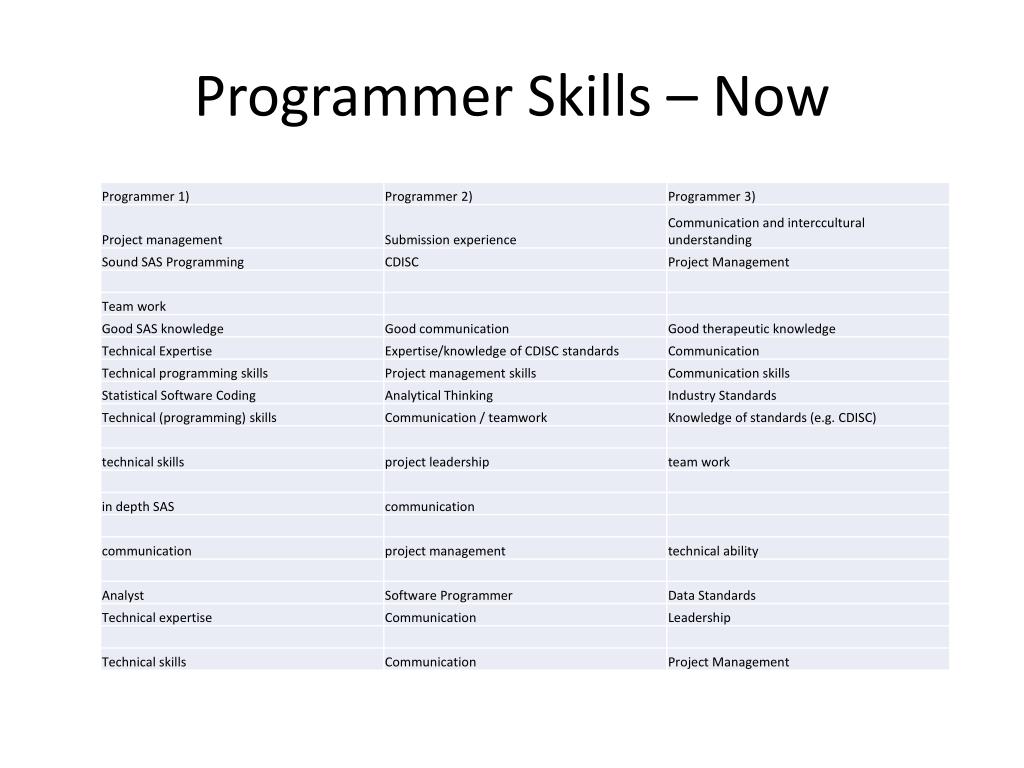 Programmer Skills – Now

| Programmer 1) | Programmer 2) | Programmer 3) |
|---|---|---|
| Project management | Submission experience | Communication and interccultural understanding |
| Sound SAS Programming | CDISC | Project Management |
| | | |
| Team work | | |
| Good SAS knowledge | Good communication | Good therapeutic knowledge |
| Technical Expertise | Expertise/knowledge of CDISC standards | Communication |
| Technical programming skills | Project management skills | Communication skills |
| Statistical Software Coding | Analytical Thinking | Industry Standards |
| Technical (programming) skills | Communication / teamwork | Knowledge of standards (e.g. CDISC) |
| | | |
| technical skills | project leadership | team work |
| | | |
| in depth SAS | communication | |
| | | |
| communication | project management | technical ability |
| | | |
| Analyst | Software Programmer | Data Standards |
| Technical expertise | Communication | Leadership |
| | | |
| Technical skills | Communication | Project Management |